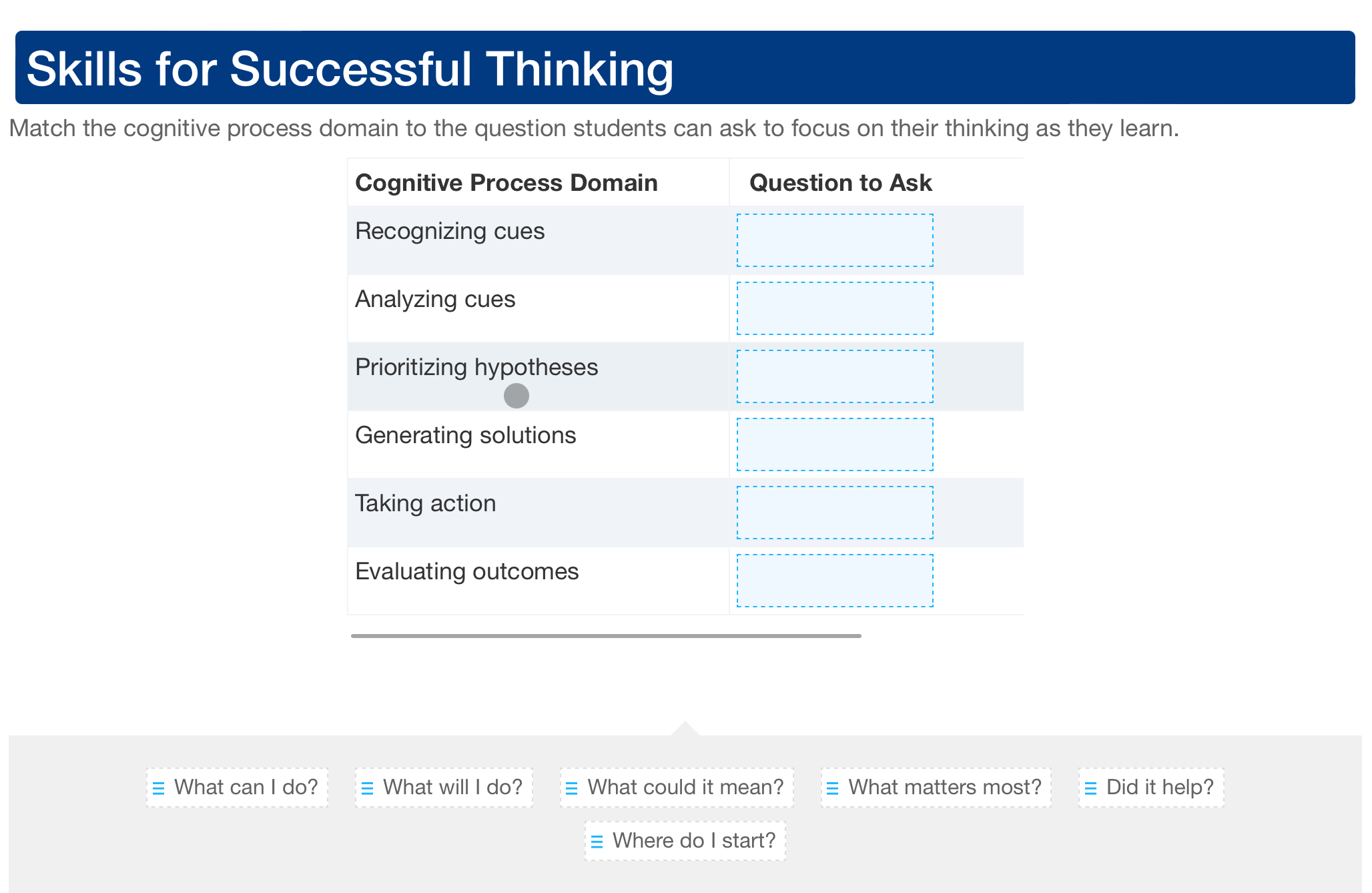 Skills for Successful Thinking

Match the cognitive process domain to the question students can ask to focus on their thinking as they learn.

| Cognitive Process Domain | Question to Ask |
|---|---|
| Recognizing cues | |
| Analyzing cues | |
| Prioritizing hypotheses | |
| Generating solutions | |
| Taking action | |
| Evaluating outcomes | |

What can I do?
What will I do?
What could it mean?
What matters most?
Did it help?
Where do I start?